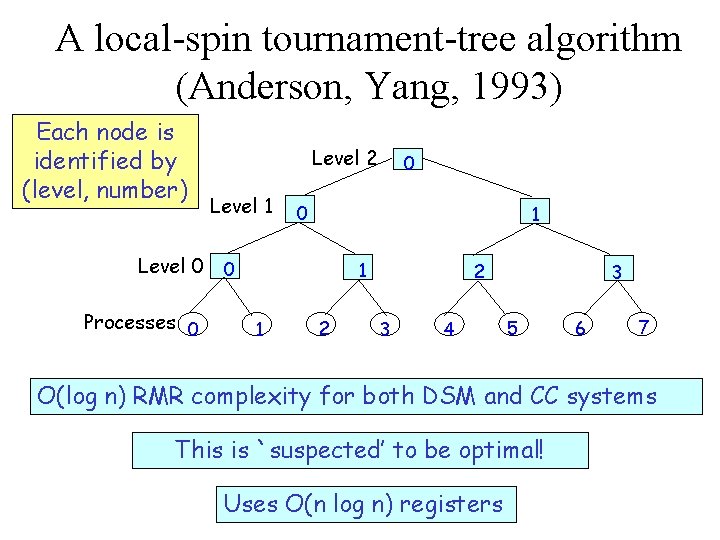 A local-spin tournament-tree algorithm (Anderson, Yang, 1993)

Each node is identified by (level, number)

Level 2 0

Level 1 0 1

Level 0 0 1 2 3

Processes 0 1 2 3 4 5 6 7

O(log n) RMR complexity for both DSM and CC systems

This is `suspected' to be optimal!

Uses O(n log n) registers